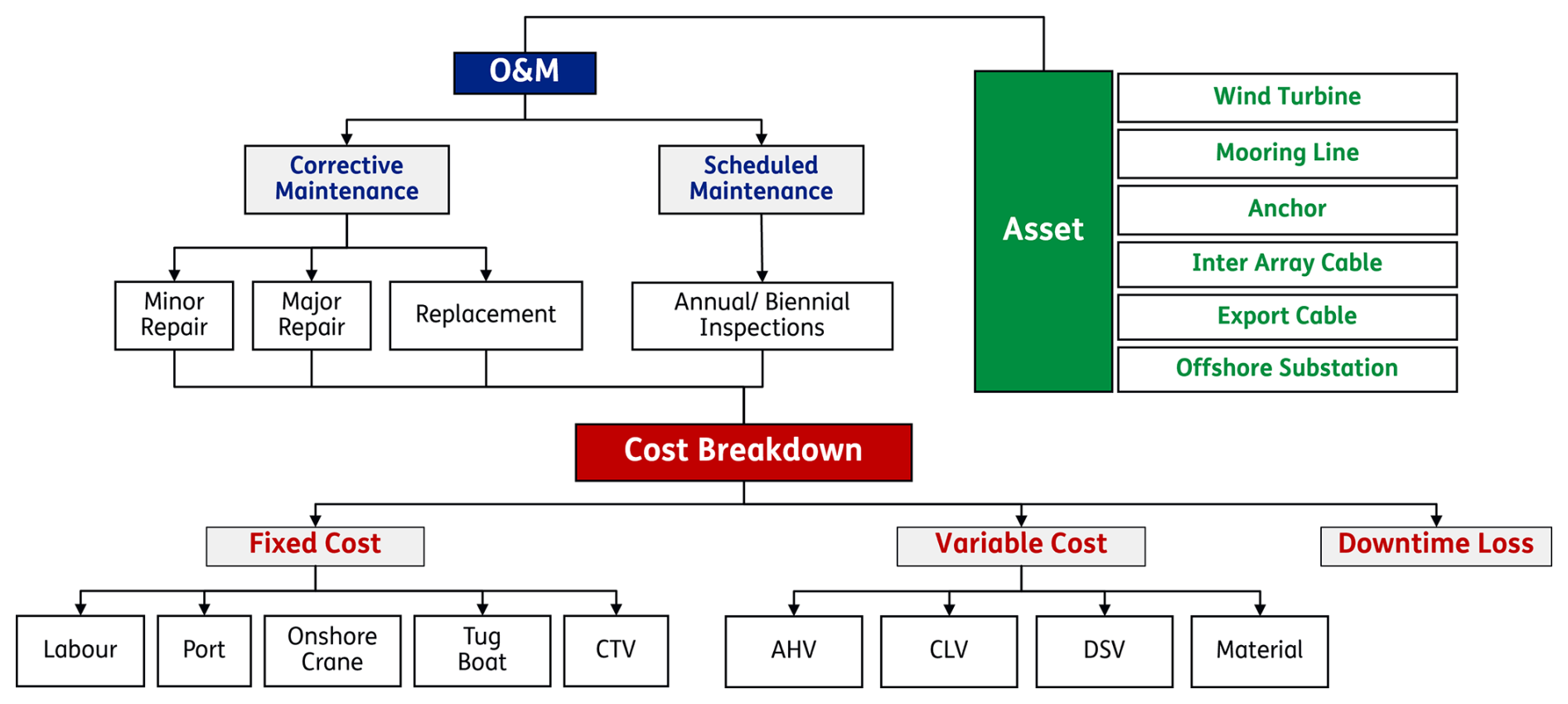 O&M

Corrective Maintenance

Scheduled Maintenance

Minor Repair

Major Repair

Replacement

Annual/ Biennial Inspections

Asset

Wind Turbine

Mooring Line

Anchor

Inter Array Cable

Export Cable

Offshore Substation

Cost Breakdown

Fixed Cost

Variable Cost

Downtime Loss

Labour

Port

Onshore Crane

Tug Boat

CTV

AHV

CLV

DSV

Material